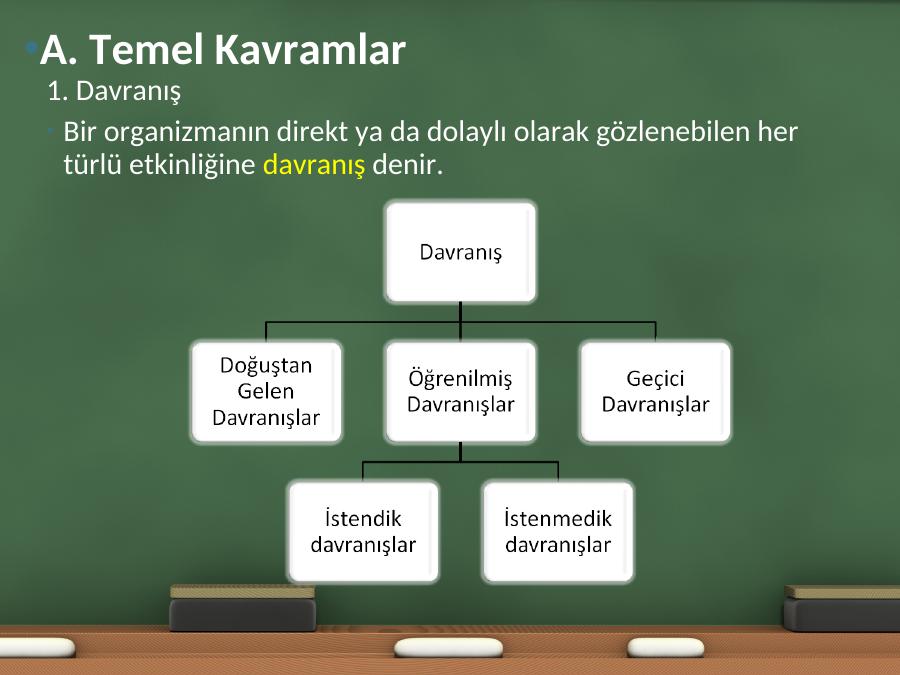 A. Temel Kavramlar

1. Davranış

Bir organizmanın direkt ya da dolaylı olarak gözlenebilen her türlü etkinliğine davranış denir.

Davranış

Doğuştan Gelen Davranışlar

Öğrenilmiş Davranışlar

Geçici Davranışlar

İstendik davranışlar

İstenmedik davranışlar